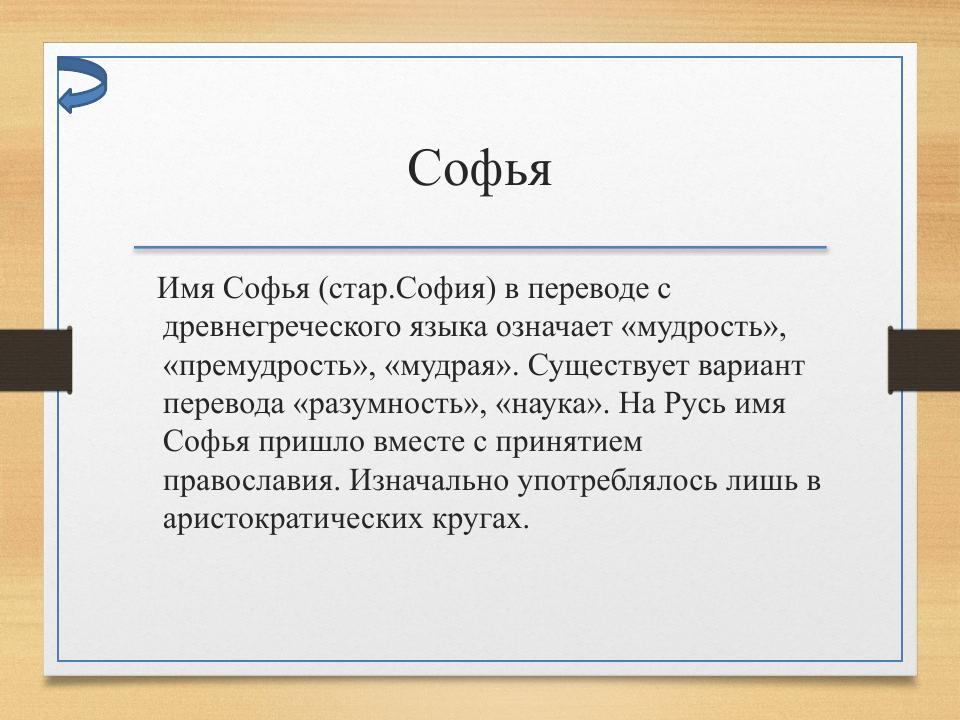 Софья

Имя Софья (стар.София) в переводе с древнегреческого языка означает «мудрость», «премудрость», «мудрая». Существует вариант перевода «разумность», «наука». На Русь имя Софья пришло вместе с принятием православия. Изначально употреблялось лишь в аристократических кругах.